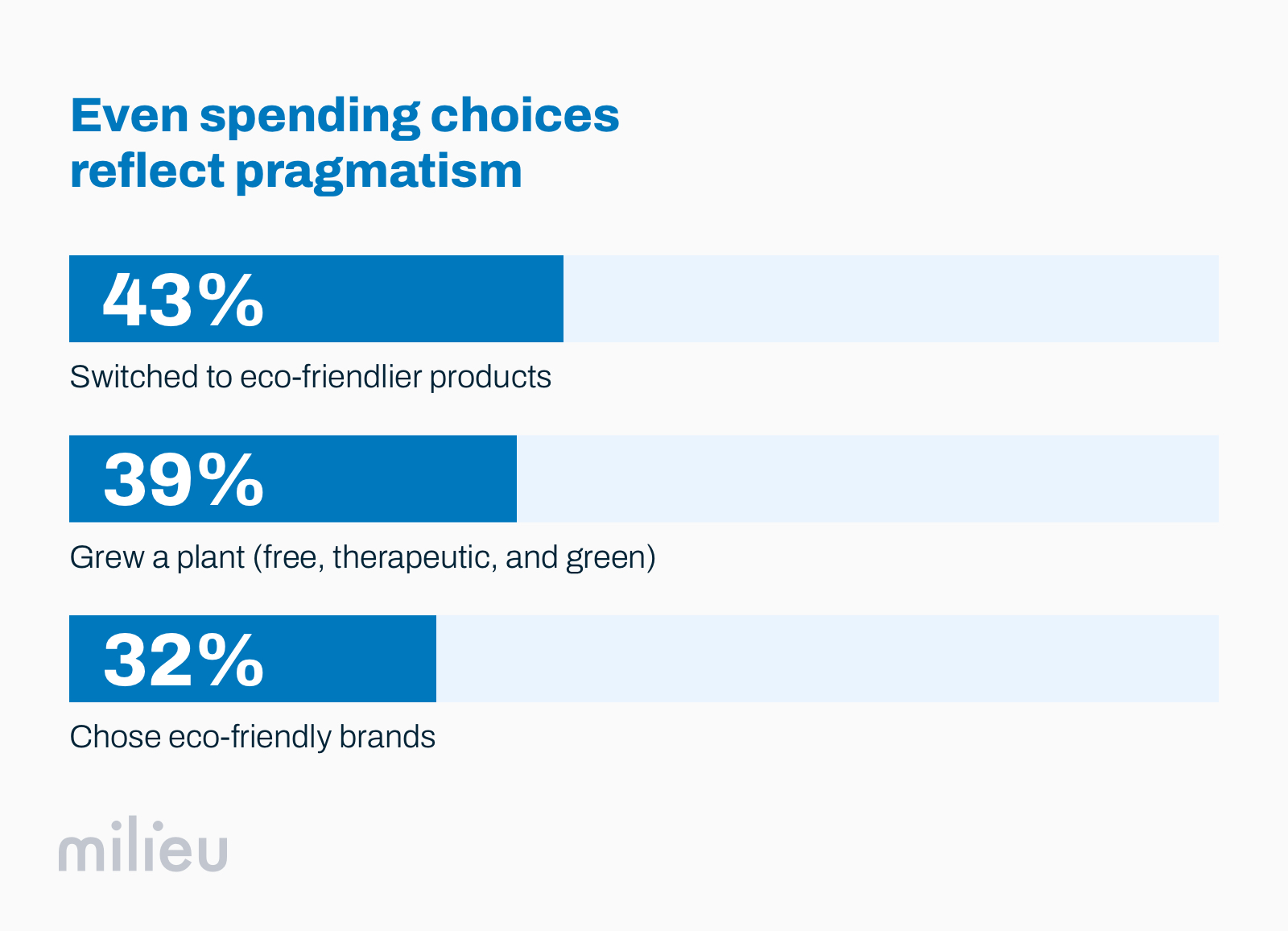 Even spending choices reflect pragmatism

43%

Switched to eco-friendlier products

39%

Grew a plant (free, therapeutic, and green)

32%

Chose eco-friendly brands

milieu